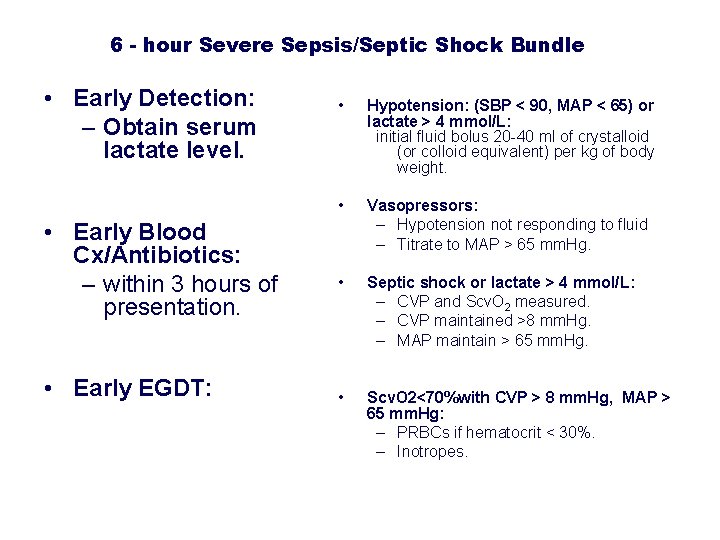 6 - hour Severe Sepsis/Septic Shock Bundle

• Early Detection:
– Obtain serum lactate level.

• Early Blood Cx/Antibiotics:
– within 3 hours of presentation.

• Early EGDT:

• Hypotension: (SBP < 90, MAP < 65) or lactate > 4 mmol/L:
initial fluid bolus 20-40 ml of crystalloid (or colloid equivalent) per kg of body weight.

• Vasopressors:
– Hypotension not responding to fluid
– Titrate to MAP > 65 mmHg.

• Septic shock or lactate > 4 mmol/L:
– CVP and $ScvO_2$ measured.
– CVP maintained >8 mmHg.
– MAP maintain > 65 mmHg.

• ScvO2<70%with CVP > 8 mmHg, MAP > 65 mmHg:
– PRBCs if hematocrit < 30%.
– Inotropes.